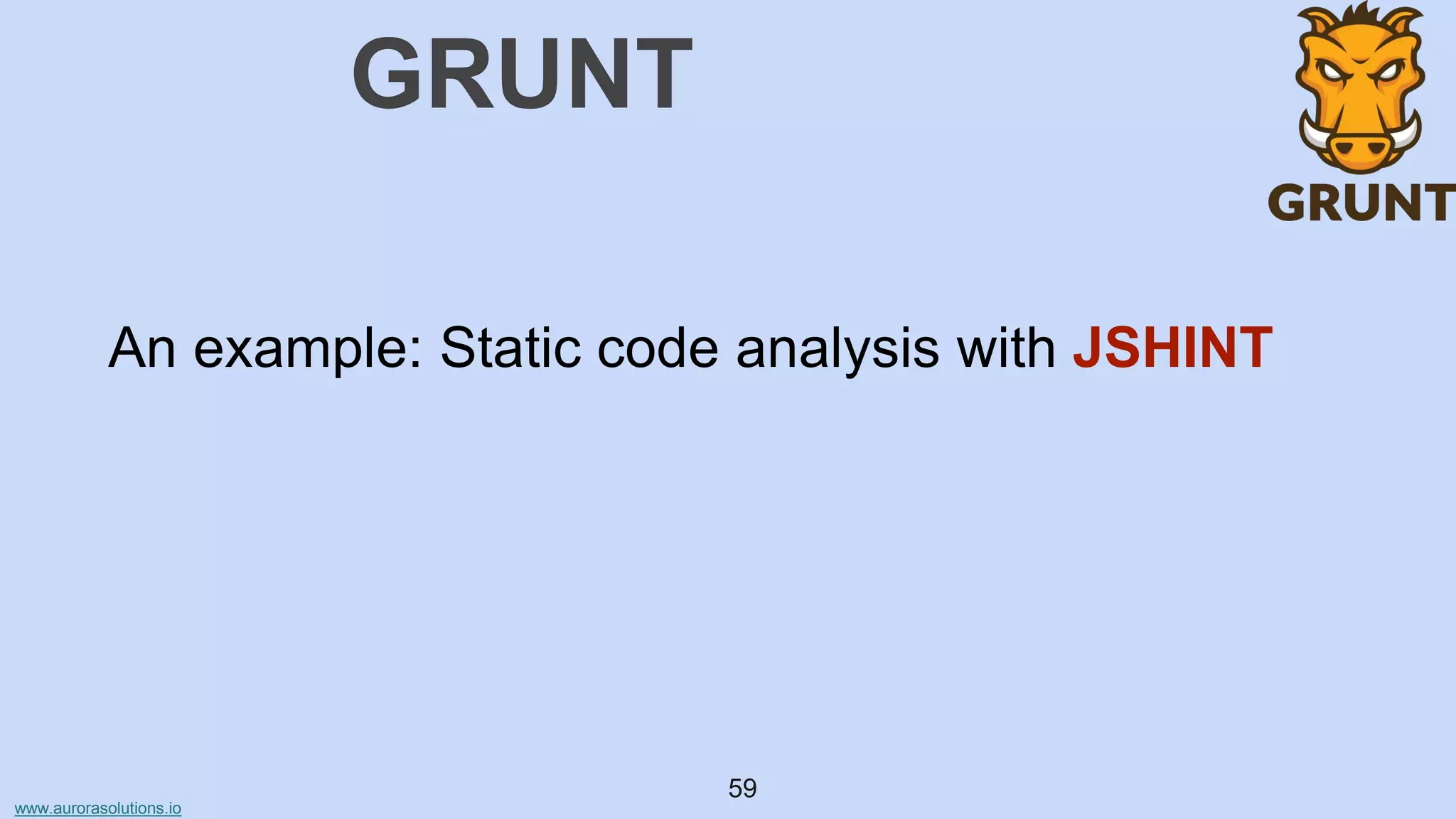 GRUNT

GRUNT

An example: Static code analysis with JSHINT

59

www.aurorasolutions.io